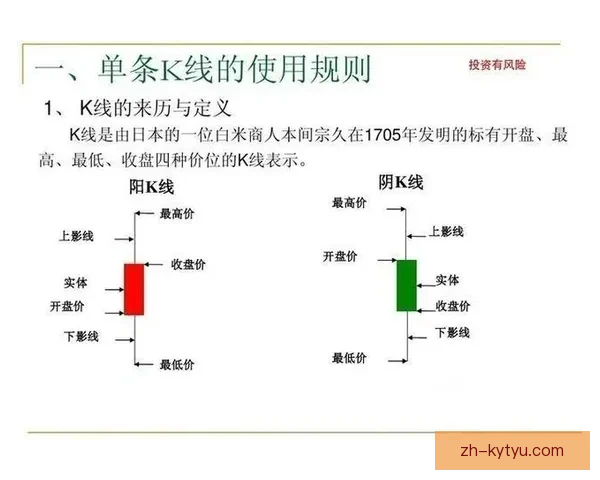 一、单条K线的使用规则

投资有风险

1、 K线的来历与定义

K线是由日本的一位白米商人本间宗久在1705年发明的标有开盘、最高、最低、收盘四种价位的K线表示。

阳K线

最高价
上影线
收盘价
实体
开盘价
下影线
最低价

阴K线

最高价
上影线
开盘价
实体
收盘价
下影线
最低价

zh-kytyu.com